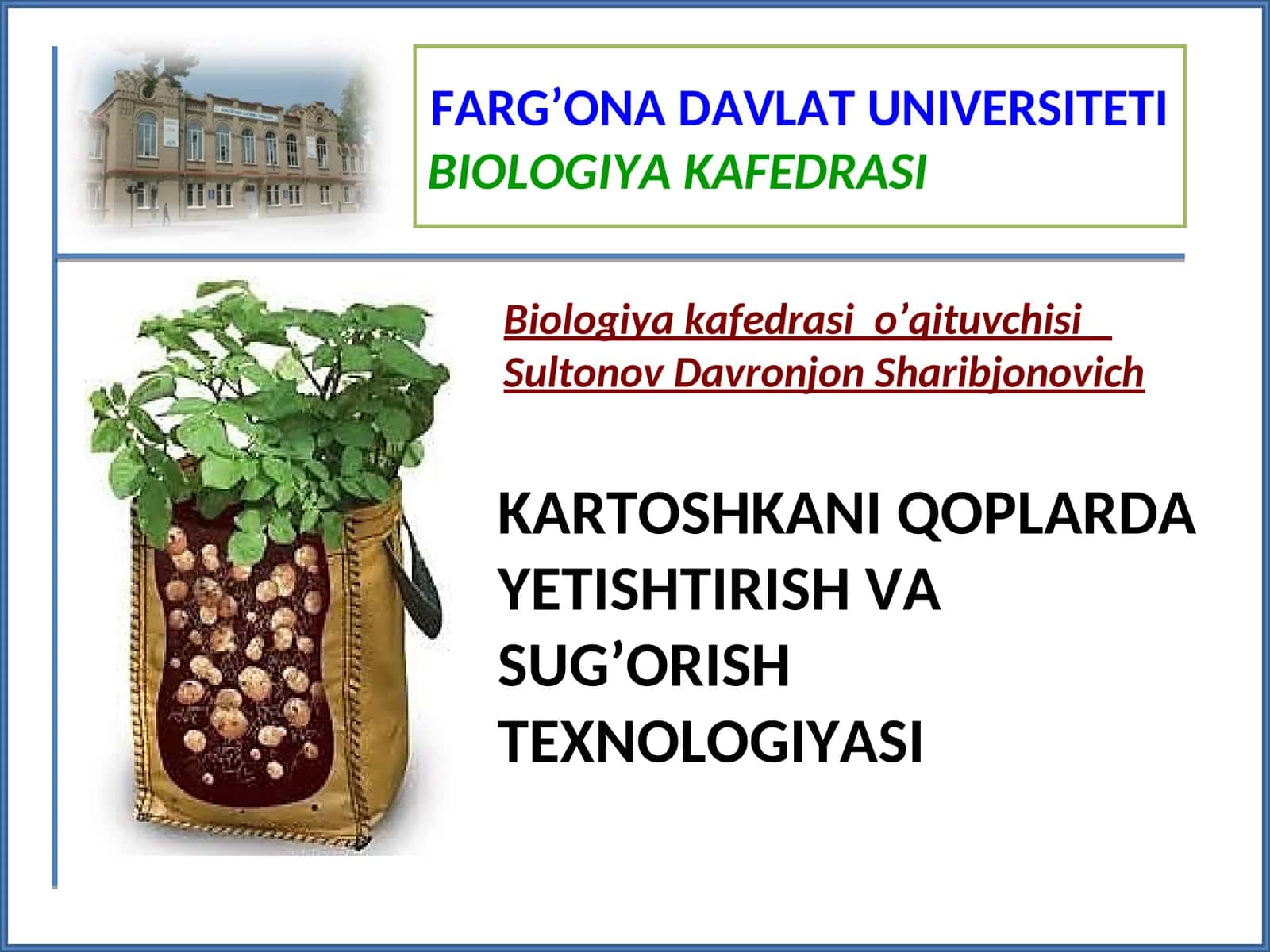 FARG’ONA DAVLAT UNIVERSITETI
BIOLOGIYA KAFEDRASI

Biologiya kafedrasi o’qituvchisi
Sultonov Davronjon Sharibjonovich

KARTOSHKANI QOPLARDA YETISHTIRISH VA SUG’ORISH TEXNOLOGIYASI